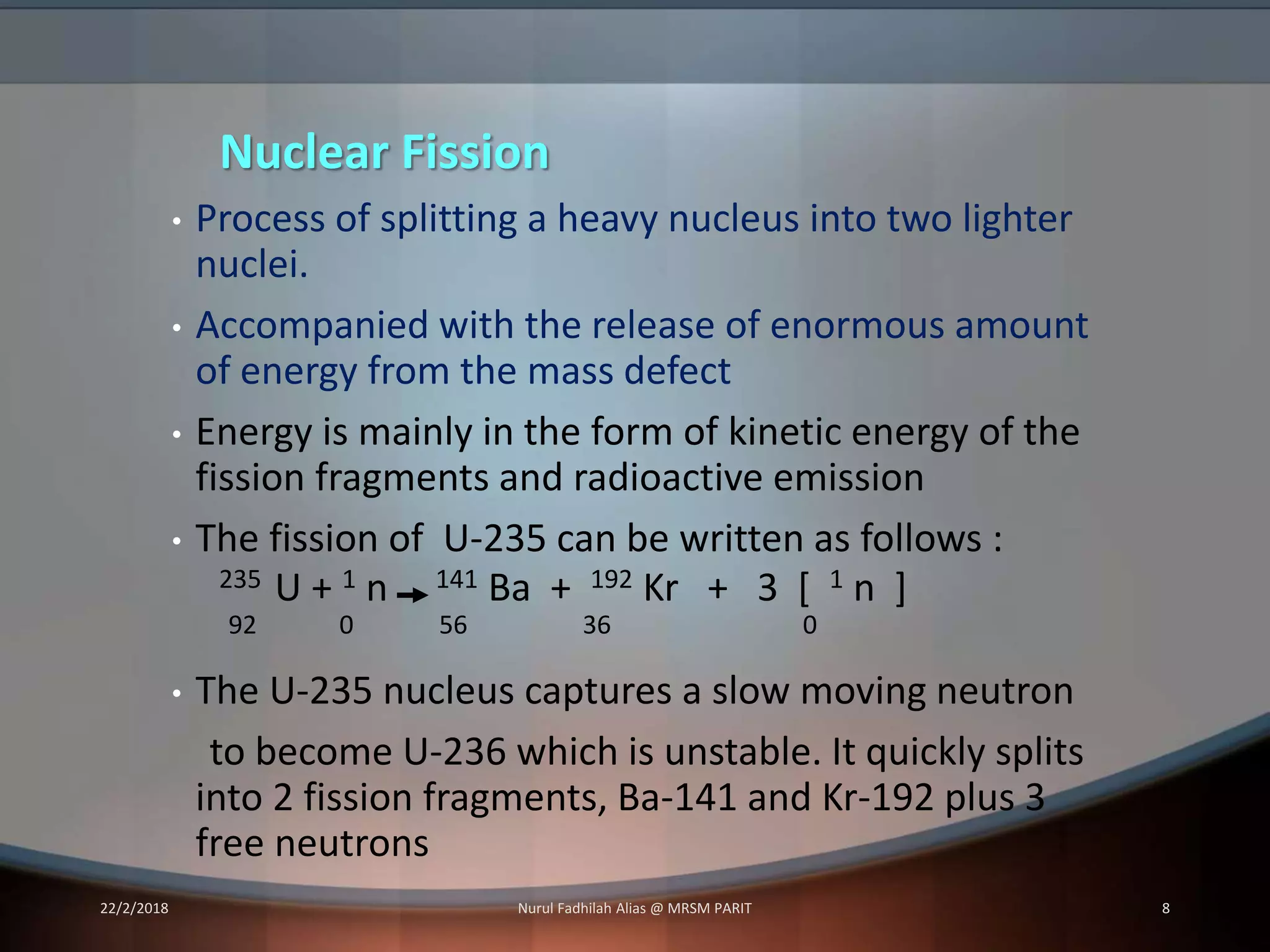 Nuclear Fission

• Process of splitting a heavy nucleus into two lighter nuclei.

• Accompanied with the release of enormous amount of energy from the mass defect

• Energy is mainly in the form of kinetic energy of the fission fragments and radioactive emission

• The fission of U-235 can be written as follows :

$^{235}_{92}U + ^{1}_{0}n \rightarrow ^{141}_{56}Ba + ^{192}_{36}Kr + 3 [ ^{1}_{0}n ]$

• The U-235 nucleus captures a slow moving neutron

to become U-236 which is unstable. It quickly splits into 2 fission fragments, Ba-141 and Kr-192 plus 3 free neutrons

22/2/2018 Nurul Fadhilah Alias @ MRSM PARIT 8